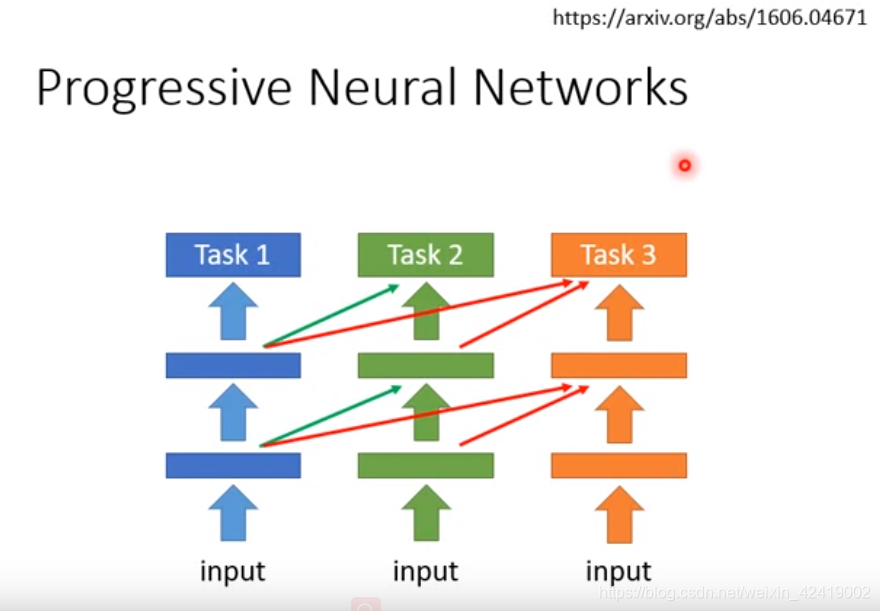 https://arxiv.org/abs/1606.04671

Progressive Neural Networks

Task 1
Task 2
Task 3

input
input
input

https://blog.csdn.net/weixin_42419002